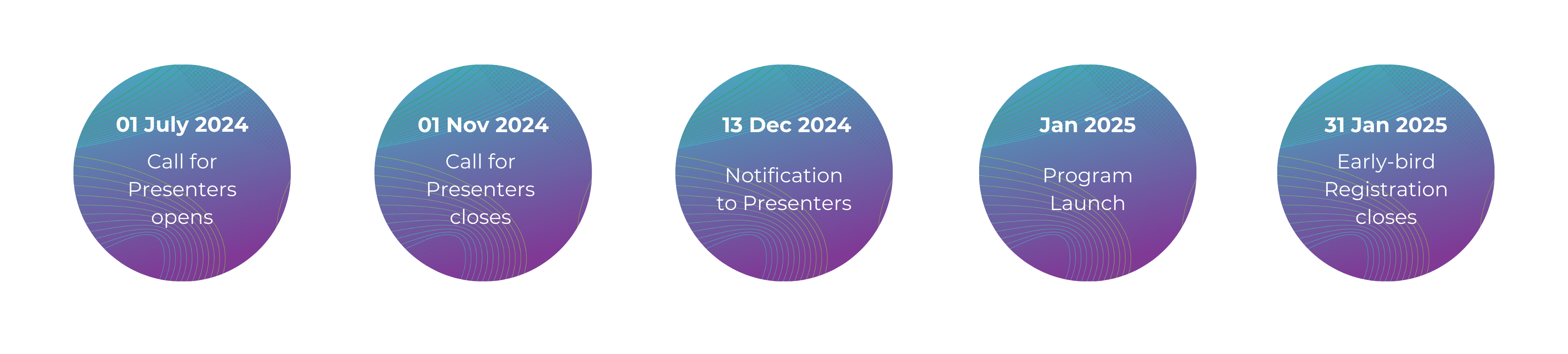 01 July 2024

Call for Presenters opens

01 Nov 2024

Call for Presenters closes

13 Dec 2024

Notification to Presenters

Jan 2025

Program Launch

31 Jan 2025

Early-bird Registration closes